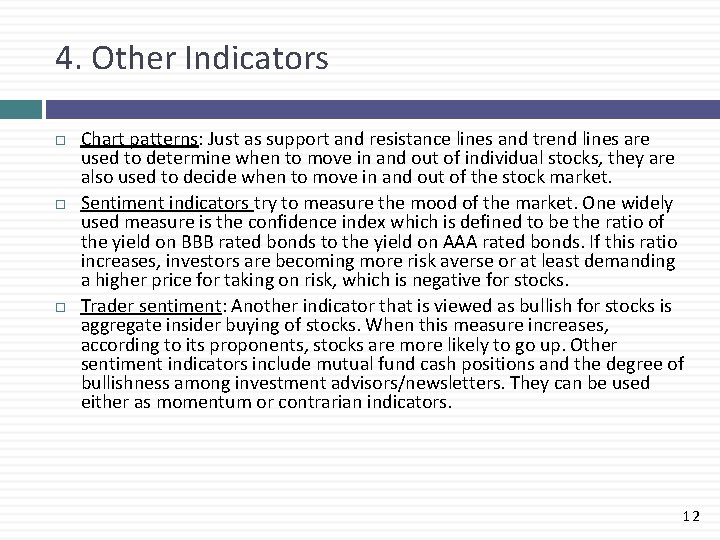 4. Other Indicators

□ Chart patterns: Just as support and resistance lines and trend lines are used to determine when to move in and out of individual stocks, they are also used to decide when to move in and out of the stock market.

□ Sentiment indicators try to measure the mood of the market. One widely used measure is the confidence index which is defined to be the ratio of the yield on BBB rated bonds to the yield on AAA rated bonds. If this ratio increases, investors are becoming more risk averse or at least demanding a higher price for taking on risk, which is negative for stocks.

□ Trader sentiment: Another indicator that is viewed as bullish for stocks is aggregate insider buying of stocks. When this measure increases, according to its proponents, stocks are more likely to go up. Other sentiment indicators include mutual fund cash positions and the degree of bullishness among investment advisors/newsletters. They can be used either as momentum or contrarian indicators.

12